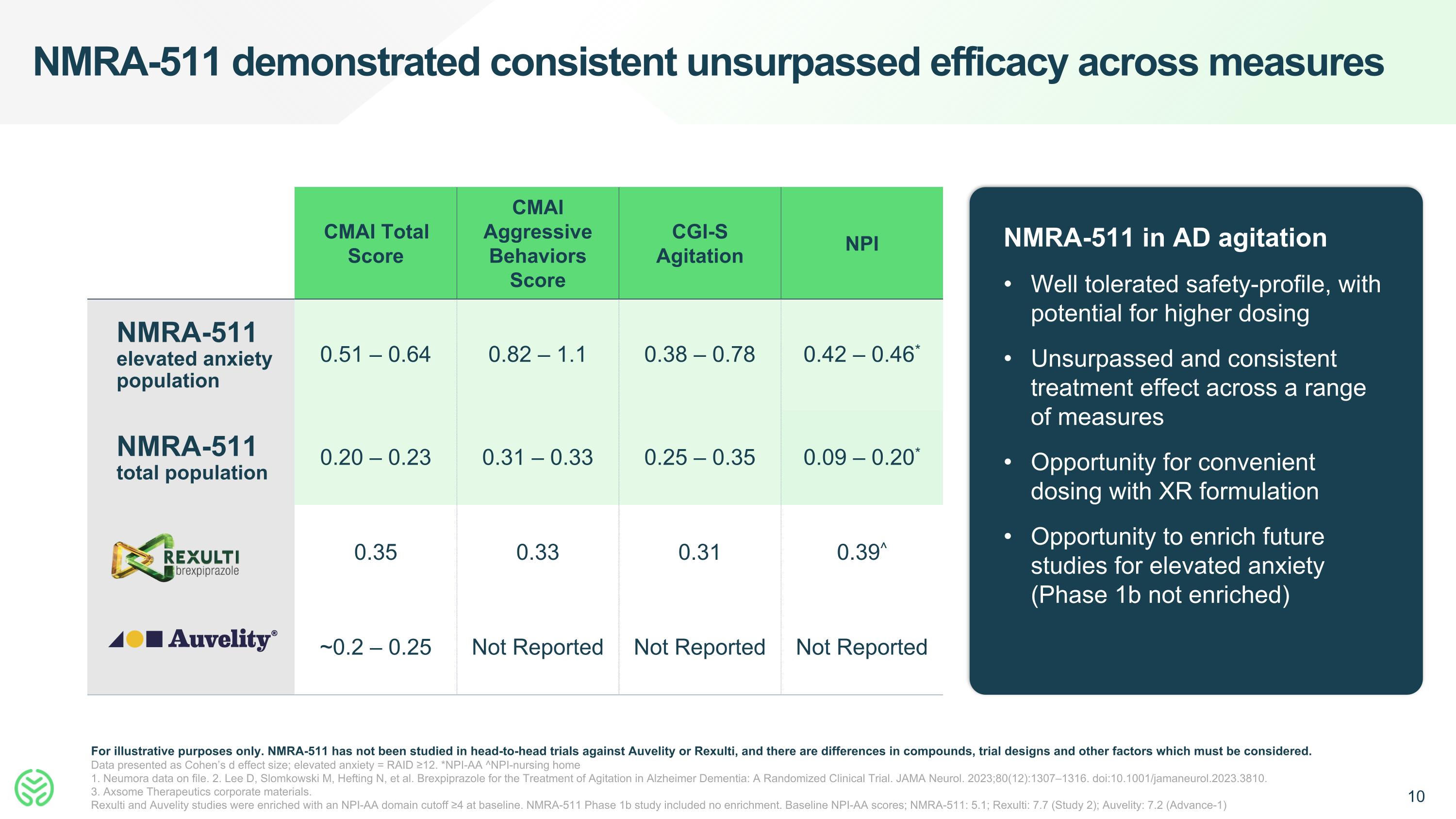 NMRA-511 demonstrated consistent unsurpassed efficacy across measures

| | CMAI Total Score | CMAI Aggressive Behaviors Score | CGI-S Agitation | NPI |
|---|---|---|---|---|
| NMRA-511 elevated anxiety population | 0.51 – 0.64 | 0.82 – 1.1 | 0.38 – 0.78 | 0.42 – 0.46* |
| NMRA-511 total population | 0.20 – 0.23 | 0.31 – 0.33 | 0.25 – 0.35 | 0.09 – 0.20* |
| REXULTI brexpiprazole | 0.35 | 0.33 | 0.31 | 0.39^ |
| Auvelity® | ~0.2 – 0.25 | Not Reported | Not Reported | Not Reported |

NMRA-511 in AD agitation

• Well tolerated safety-profile, with potential for higher dosing

• Unsurpassed and consistent treatment effect across a range of measures

• Opportunity for convenient dosing with XR formulation

• Opportunity to enrich future studies for elevated anxiety (Phase 1b not enriched)

For illustrative purposes only. NMRA-511 has not been studied in head-to-head trials against Auvelity or Rexulti, and there are differences in compounds, trial designs and other factors which must be considered.
Data presented as Cohen's d effect size; elevated anxiety = RAID ≥12. *NPI-AA ^NPI-nursing home
1. Neumora data on file. 2. Lee D, Slomkowski M, Hefting N, et al. Brexpiprazole for the Treatment of Agitation in Alzheimer Dementia: A Randomized Clinical Trial. JAMA Neurol. 2023;80(12):1307–1316. doi:10.1001/jamaneurol.2023.3810.
3. Axsome Therapeutics corporate materials.
Rexulti and Auvelity studies were enriched with an NPI-AA domain cutoff ≥4 at baseline. NMRA-511 Phase 1b study included no enrichment. Baseline NPI-AA scores; NMRA-511: 5.1; Rexulti: 7.7 (Study 2); Auvelity: 7.2 (Advance-1)

10